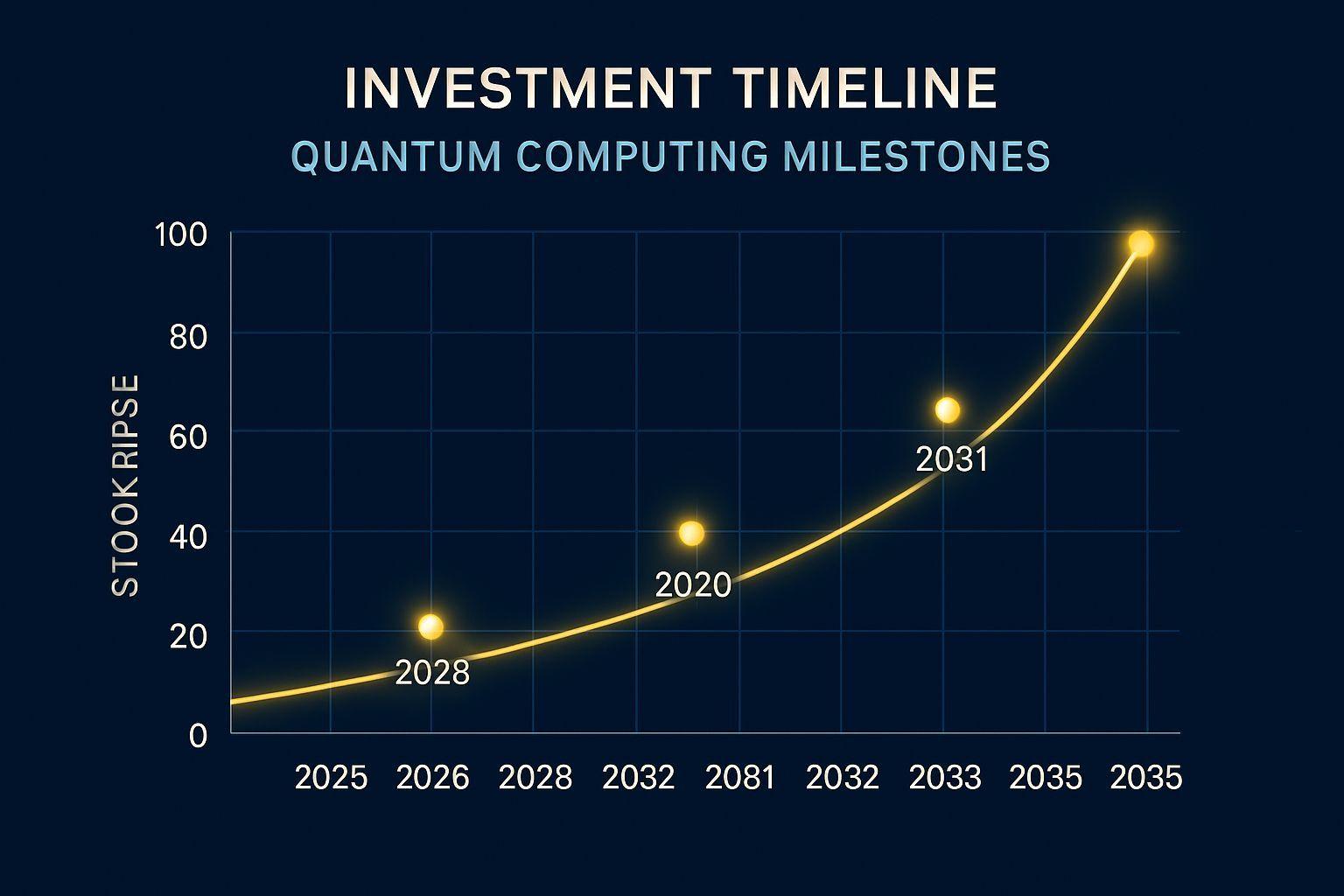 INVESTMENT TIMELINE
QUANTUM COMPUTING MILESTONES

STOOK RIPSE

100
80
60
40
20
0

2028
2020
2031

2025 2026 2028 2032 2081 2032 2033 2035 2035